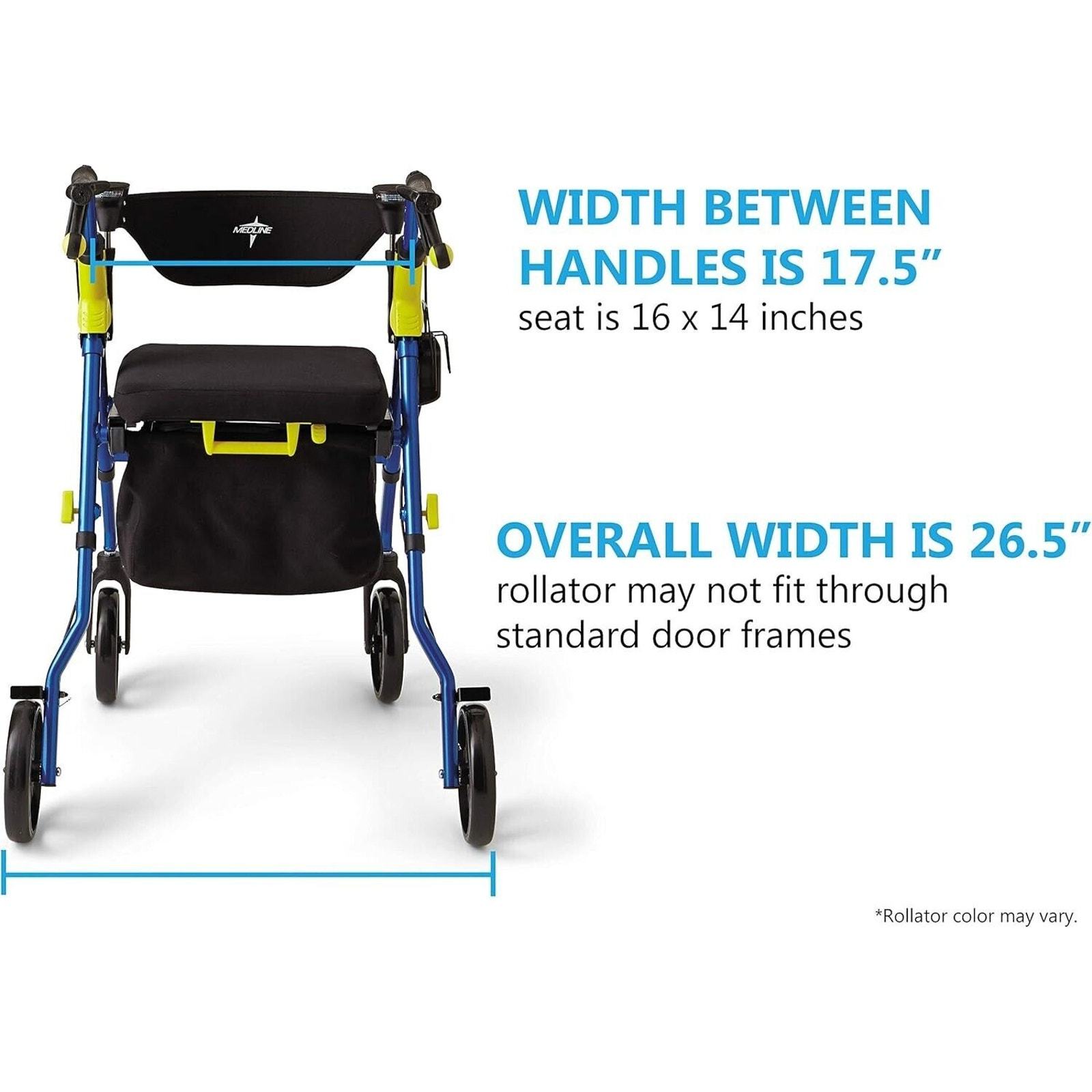 MEDLINE

WIDTH BETWEEN HANDLES IS 17.5”
seat is 16 x 14 inches

OVERALL WIDTH IS 26.5”
rollator may not fit through standard door frames

*Rollator color may vary.